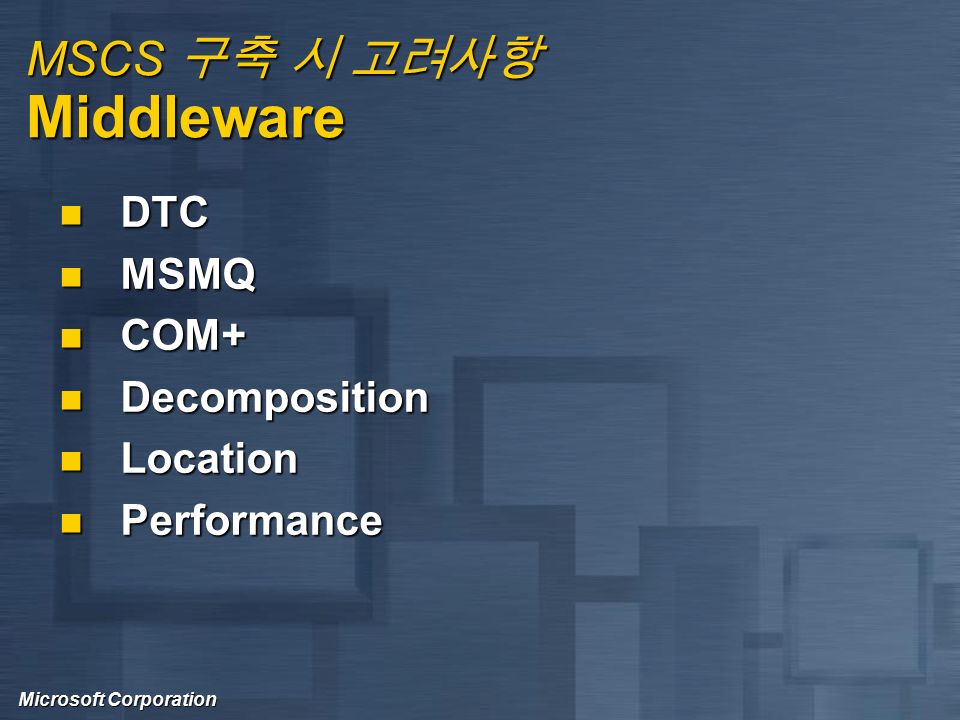 MSCS 구축 시 고려사항
Middleware

- DTC
- MSMQ
- COM+
- Decomposition
- Location
- Performance

Microsoft Corporation